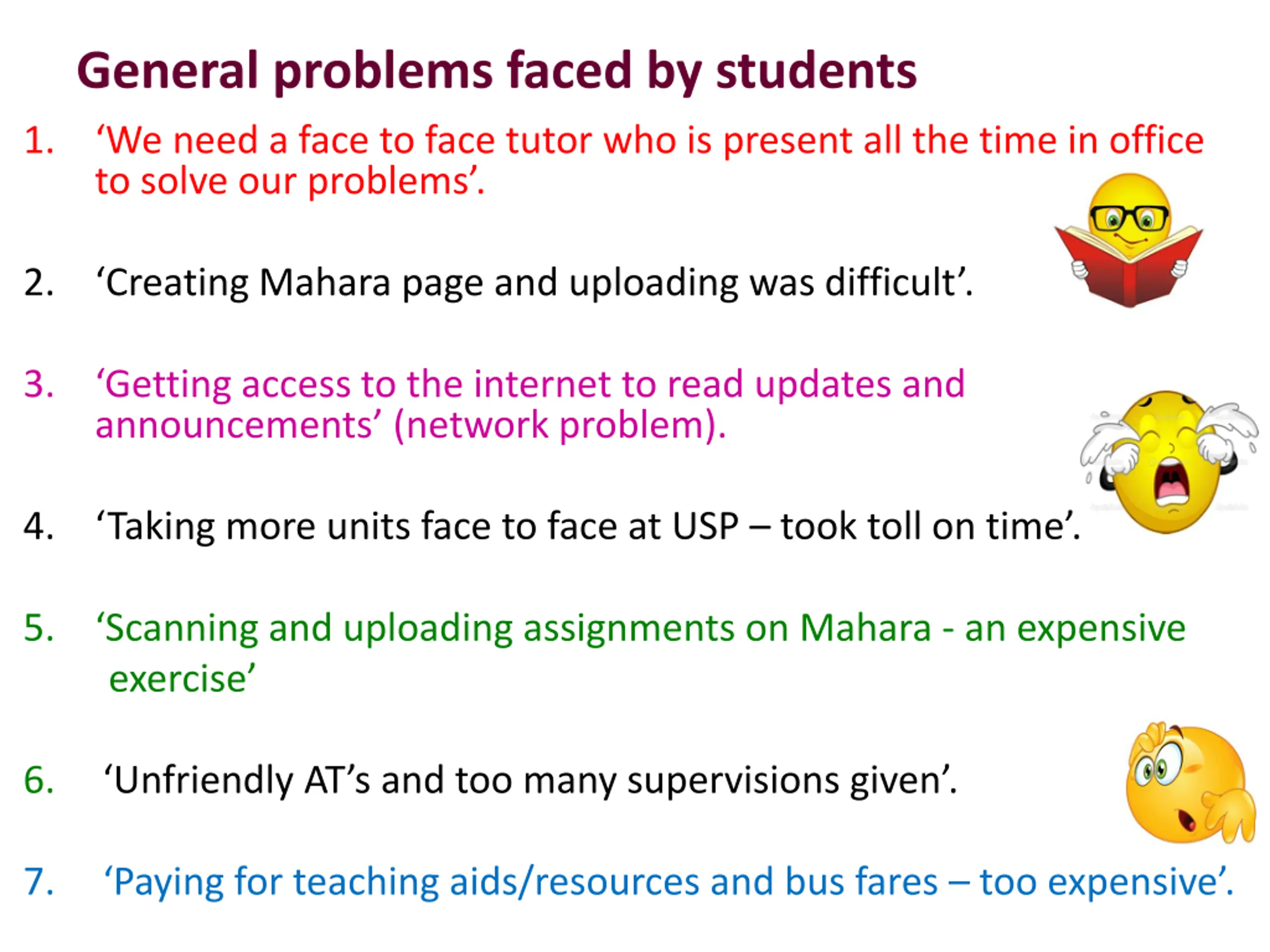 General problems faced by students

1. ‘We need a face to face tutor who is present all the time in office to solve our problems’.

2. ‘Creating Mahara page and uploading was difficult’.

3. ‘Getting access to the internet to read updates and announcements’ (network problem).

4. ‘Taking more units face to face at USP – took toll on time’.

5. ‘Scanning and uploading assignments on Mahara - an expensive exercise’

6. ‘Unfriendly AT’s and too many supervisions given’.

7. ‘Paying for teaching aids/resources and bus fares – too expensive’.